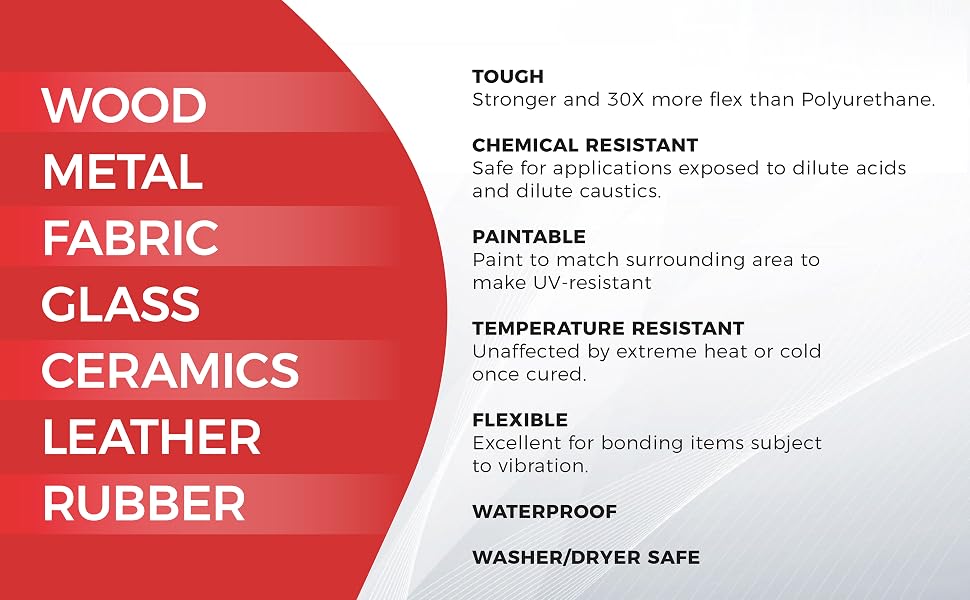 WOOD
METAL
FABRIC
GLASS
CERAMICS
LEATHER
RUBBER

TOUGH
Stronger and 30X more flex than Polyurethane.

CHEMICAL RESISTANT
Safe for applications exposed to dilute acids and dilute caustics.

PAINTABLE
Paint to match surrounding area to make UV-resistant

TEMPERATURE RESISTANT
Unaffected by extreme heat or cold once cured.

FLEXIBLE
Excellent for bonding items subject to vibration.

WATERPROOF

WASHER/DRYER SAFE